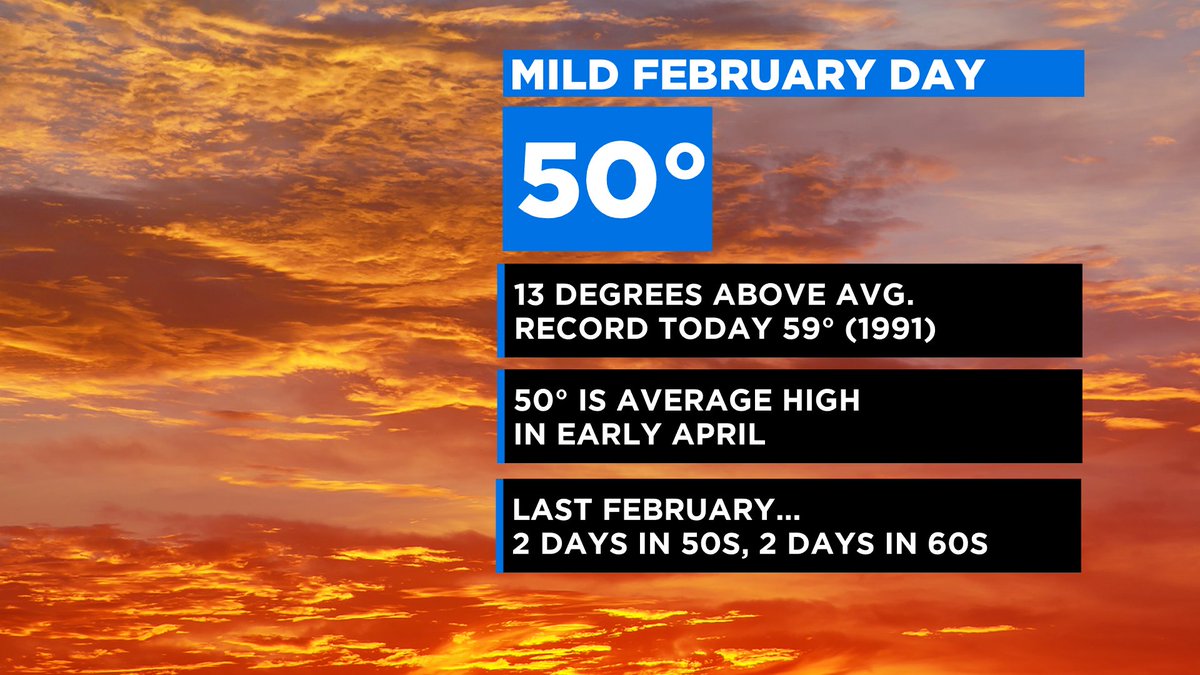 MILD FEBRUARY DAY

50°

13 DEGREES ABOVE AVG.
RECORD TODAY 59° (1991)

50° IS AVERAGE HIGH
IN EARLY APRIL

LAST FEBRUARY...
2 DAYS IN 50S, 2 DAYS IN 60S